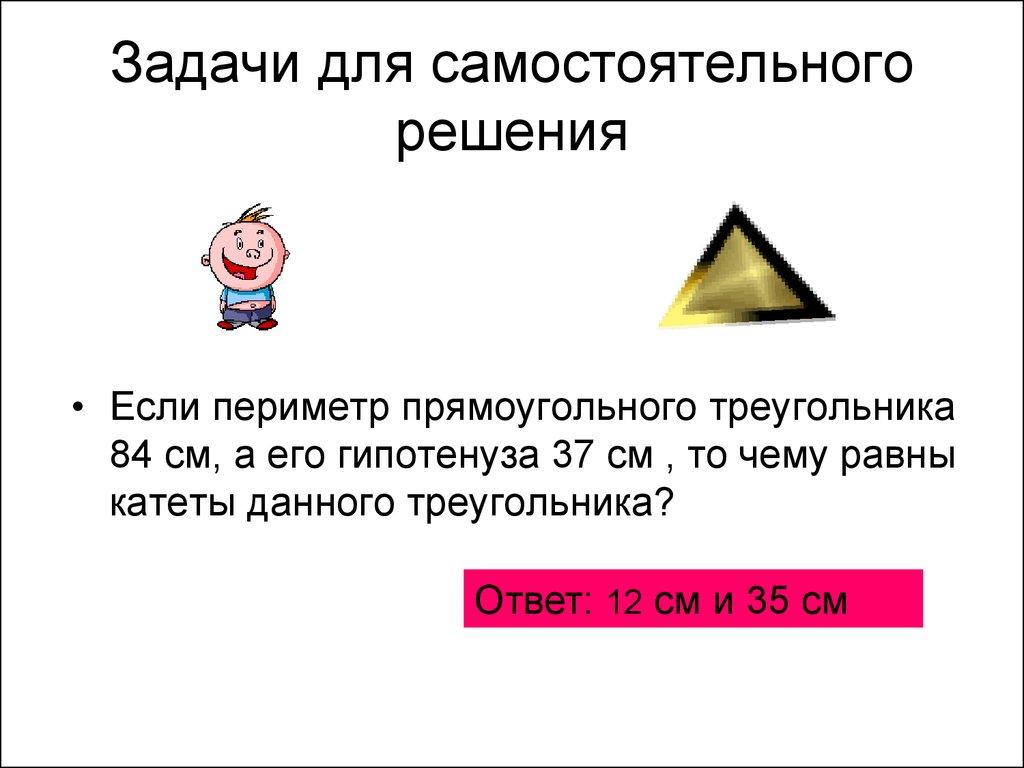 Задачи для самостоятельного решения

• Если периметр прямоугольного треугольника 84 см, а его гипотенуза 37 см , то чему равны катеты данного треугольника?

Ответ: 12 см и 35 см